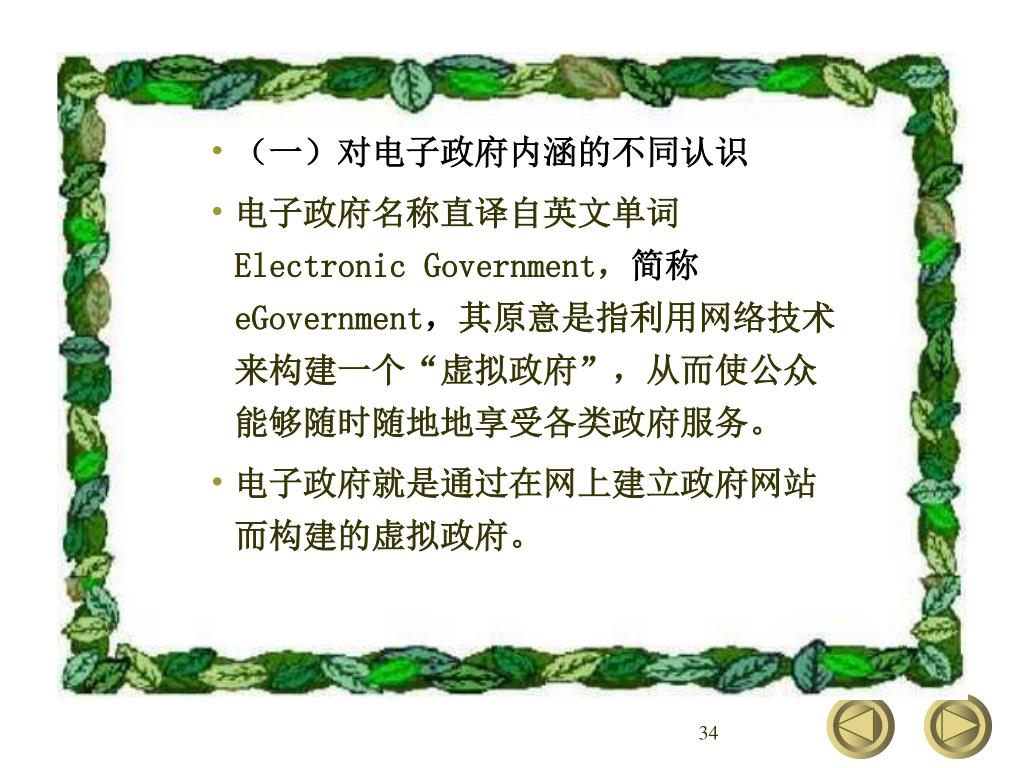 • （一）对电子政府内涵的不同认识

• 电子政府名称直译自英文单词 Electronic Government，简称 eGovernment，其原意是指利用网络技术来构建一个“虚拟政府”，从而使公众能够随时随地地享受各类政府服务。

• 电子政府就是通过在网上建立政府网站而构建的虚拟政府。

34